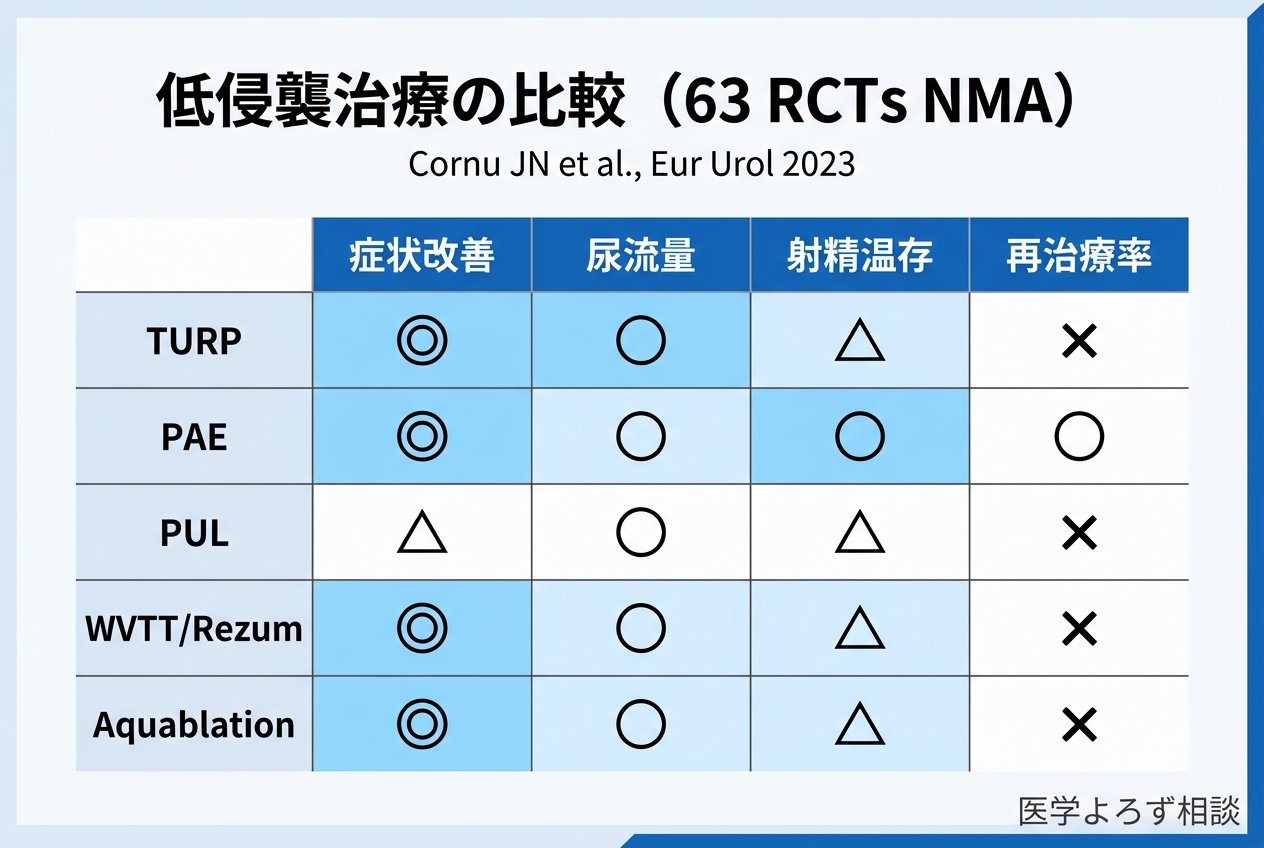 低侵襲治療の比較（63 RCTs NMA）

Cornu JN et al., Eur Urol 2023

|  | 症状改善 | 尿流量 | 射精温存 | 再治療率 |
|---|---|---|---|---|
| TURP | ◎ | ○ | △ | × |
| PAE | ◎ | ○ | ○ | ○ |
| PUL | △ | ○ | △ | × |
| WVTT/Rezum | ◎ | ○ | △ | × |
| Aquablation | ◎ | ○ | △ | × |

医学よろず相談